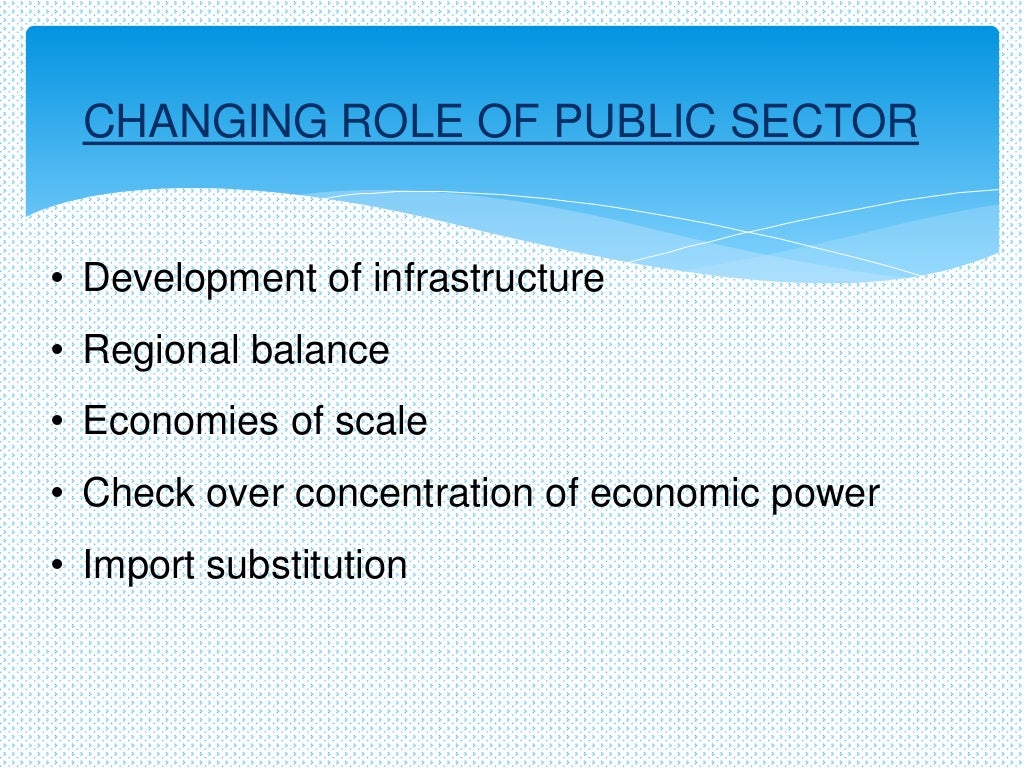 CHANGING ROLE OF PUBLIC SECTOR

• Development of infrastructure
• Regional balance
• Economies of scale
• Check over concentration of economic power
• Import substitution